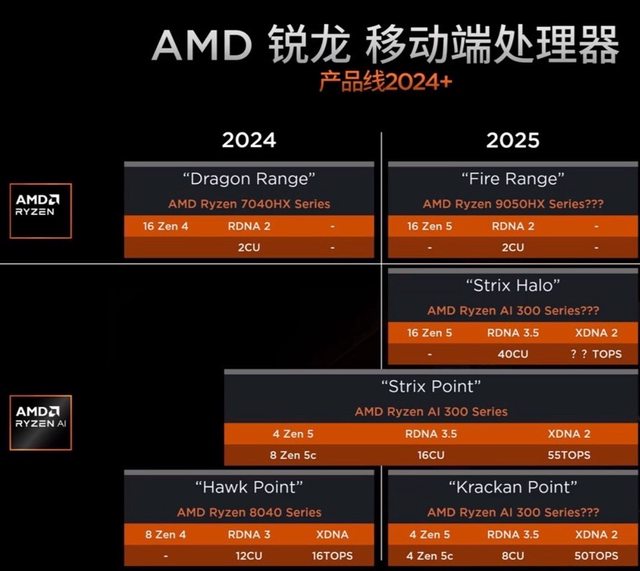 AMD 锐龙 移动端处理器
产品线2024+

2024

2025

AMD RYZEN

"Dragon Range"
AMD Ryzen 7040HX Series

| 16 Zen 4 | RDNA 2 | - |
|---|---|---|
| | 2CU | - |

"Fire Range"
AMD Ryzen 9050HX Series???

| 16 Zen 5 | RDNA 2 | - |
|---|---|---|
| - | 2CU | - |

"Strix Halo"
AMD Ryzen AI 300 Series???

| 16 Zen 5 | RDNA 3.5 | XDNA 2 |
|---|---|---|
| - | 40CU | ? ? TOPS |

AMD RYZEN AI

"Strix Point"
AMD Ryzen AI 300 Series

| 4 Zen 5 | RDNA 3.5 | XDNA 2 |
|---|---|---|
| 8 Zen 5c | 16CU | 55TOPS |

"Hawk Point"
AMD Ryzen 8040 Series

| 8 Zen 4 | RDNA 3 | XDNA |
|---|---|---|
| - | 12CU | 16TOPS |

"Krackan Point"
AMD Ryzen AI 300 Series???

| 4 Zen 5 | RDNA 3.5 | XDNA 2 |
|---|---|---|
| 4 Zen 5c | 8CU | 50TOPS |